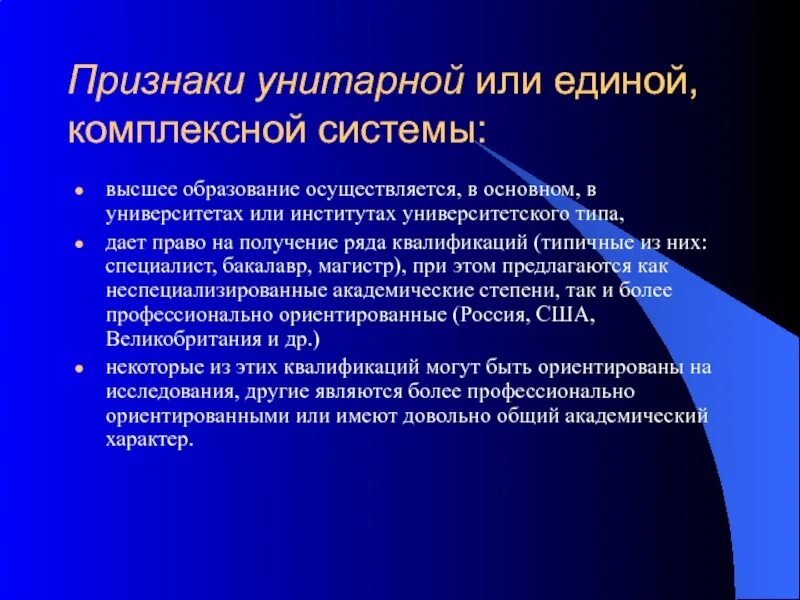 Признаки унитарной или единой, комплексной системы:

- высшее образование осуществляется, в основном, в университетах или институтах университетского типа,
- дает право на получение ряда квалификаций (типичные из них: специалист, бакалавр, магистр), при этом предлагаются как неспециализированные академические степени, так и более профессионально ориентированные (Россия, США, Великобритания и др.)
- некоторые из этих квалификаций могут быть ориентированы на исследования, другие являются более профессионально ориентированными или имеют довольно общий академический характер.